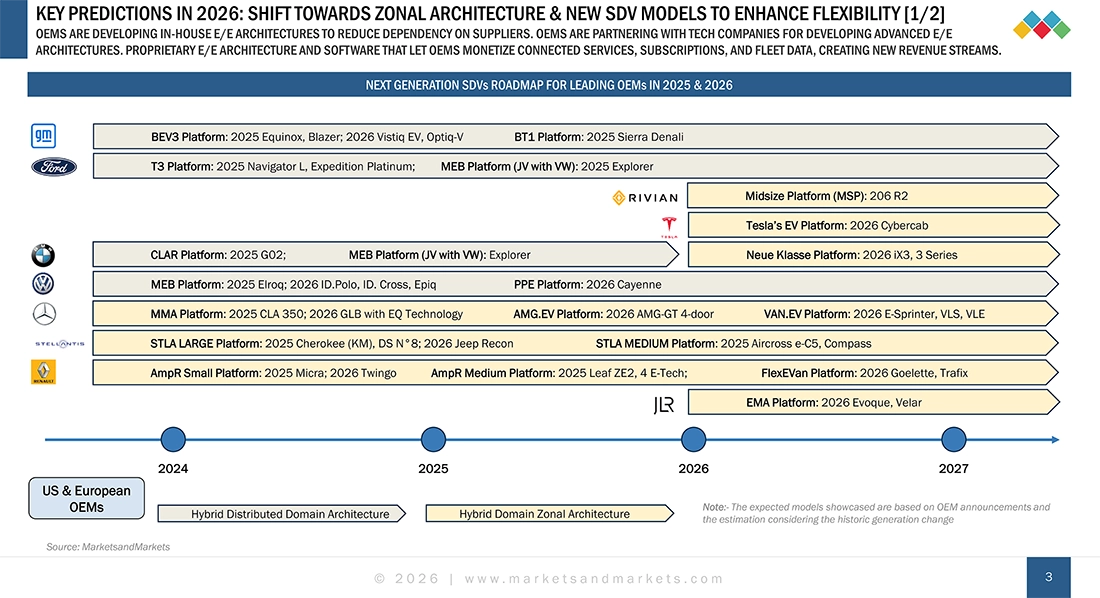 KEY PREDICTIONS IN 2026: SHIFT TOWARDS ZONAL ARCHITECTURE & NEW SDV MODELS TO ENHANCE FLEXIBILITY [1/2]

OEMS ARE DEVELOPING IN-HOUSE E/E ARCHITECTURES TO REDUCE DEPENDENCY ON SUPPLIERS. OEMS ARE PARTNERING WITH TECH COMPANIES FOR DEVELOPING ADVANCED E/E ARCHITECTURES. PROPRIETARY E/E ARCHITECTURE AND SOFTWARE THAT LET OEMS MONETIZE CONNECTED SERVICES, SUBSCRIPTIONS, AND FLEET DATA, CREATING NEW REVENUE STREAMS.

NEXT GENERATION SDVs ROADMAP FOR LEADING OEMs IN 2025 & 2026

gm
BEV3 Platform: 2025 Equinox, Blazer; 2026 Vistiq EV, Optiq-V
BT1 Platform: 2025 Sierra Denali

Ford
T3 Platform: 2025 Navigator L, Expedition Platinum;
MEB Platform (JV with VW): 2025 Explorer

RIVIAN
Midsize Platform (MSP): 206 R2

TESLA
Tesla's EV Platform: 2026 Cybercab

CLAR Platform: 2025 G02;
MEB Platform (JV with VW): Explorer
Neue Klasse Platform: 2026 iX3, 3 Series

MEB Platform: 2025 Elroq; 2026 ID.Polo, ID. Cross, Epiq
PPE Platform: 2026 Cayenne

MMA Platform: 2025 CLA 350; 2026 GLB with EQ Technology
AMG.EV Platform: 2026 AMG-GT 4-door
VAN.EV Platform: 2026 E-Sprinter, VLS, VLE

STELLANTIS
STLA LARGE Platform: 2025 Cherokee (KM), DS N°8; 2026 Jeep Recon
STLA MEDIUM Platform: 2025 Aircross e-C5, Compass

RENAULT
AmpR Small Platform: 2025 Micra; 2026 Twingo
AmpR Medium Platform: 2025 Leaf ZE2, 4 E-Tech;
FlexEVan Platform: 2026 Goelette, Trafix

JLR
EMA Platform: 2026 Evoque, Velar

2024
2025
2026
2027

US & European OEMs

Hybrid Distributed Domain Architecture
Hybrid Domain Zonal Architecture

Note:- The expected models showcased are based on OEM announcements and the estimation considering the historic generation change

Source: MarketsandMarkets

© 2026 | www.marketsandmarkets.com

3